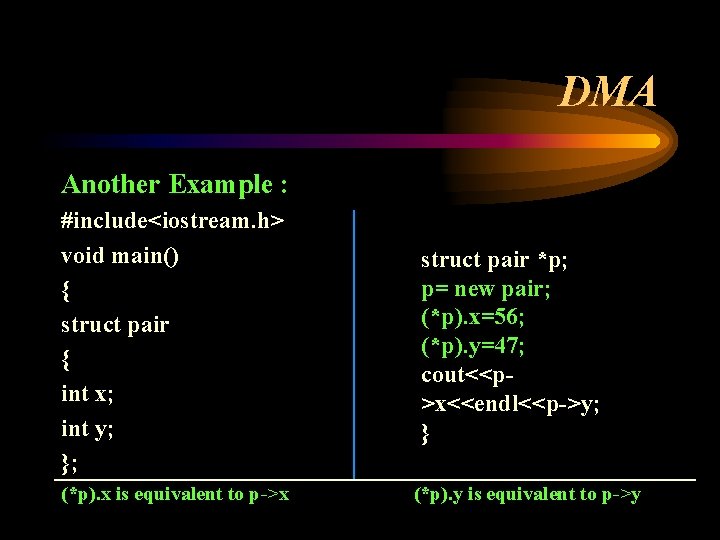 DMA

Another Example :

#include<iostream.h>
void main()
{
struct pair
{
int x;
int y;
};

struct pair *p;
p= new pair;
(*p).x=56;
(*p).y=47;
cout<<p->x<<endl<<p->y;
}

(*p).x is equivalent to p->x

(*p).y is equivalent to p->y